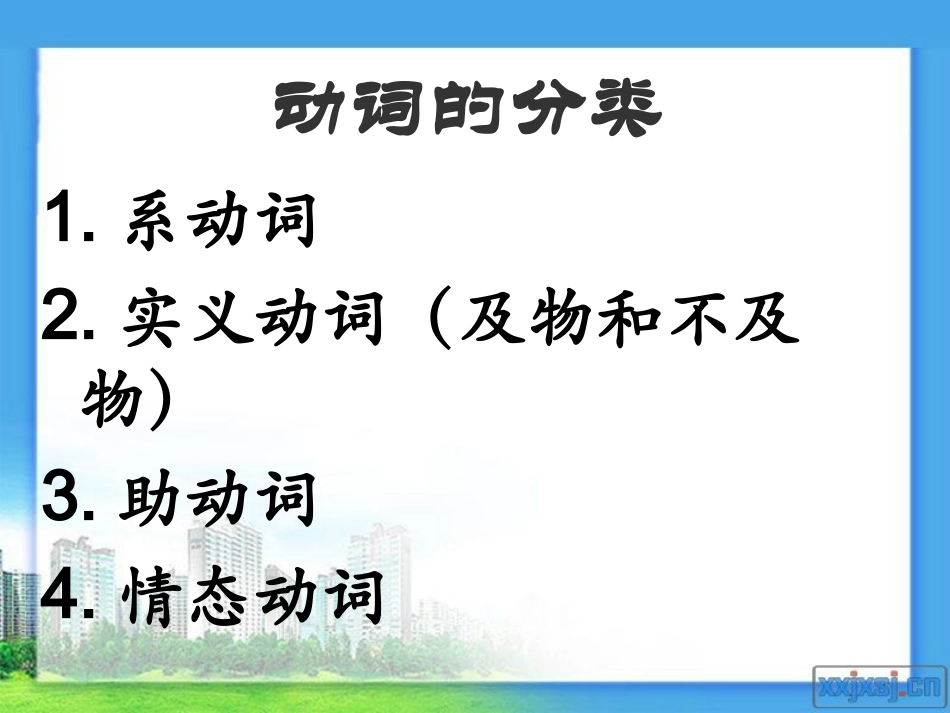 动词的分类

1. 系动词

2. 实义动词（及物和不及物）

3. 助动词

4. 情态动词

xxjxsj.cn